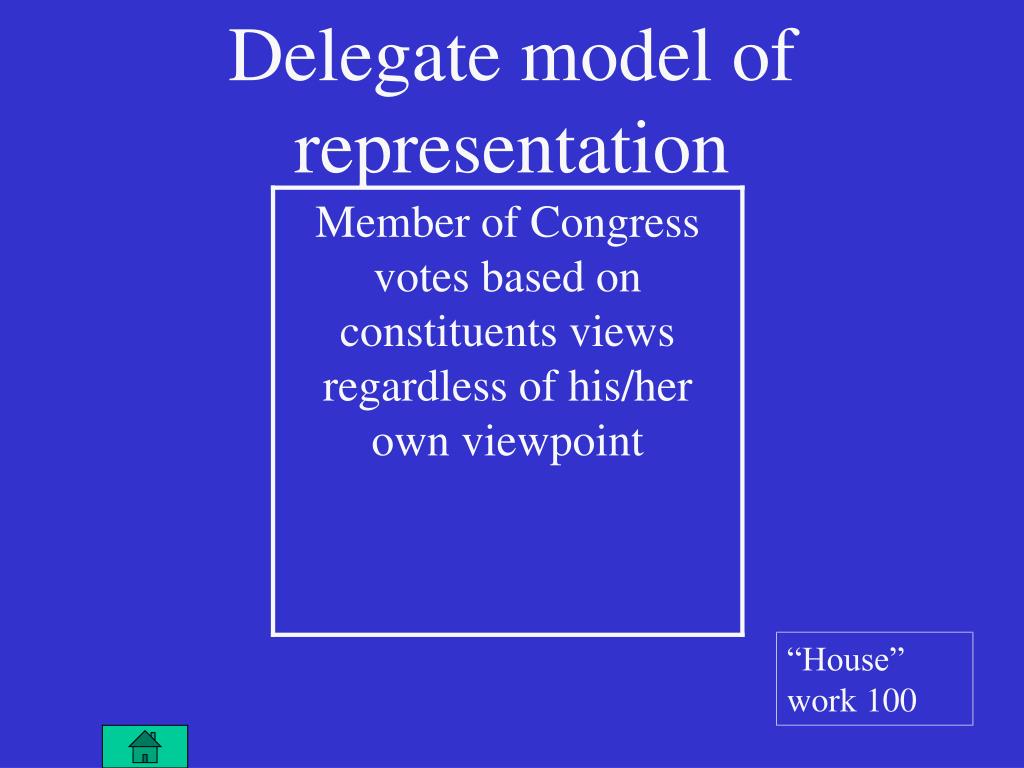 Delegate model of representation

Member of Congress votes based on constituents views regardless of his/her own viewpoint

“House” work 100